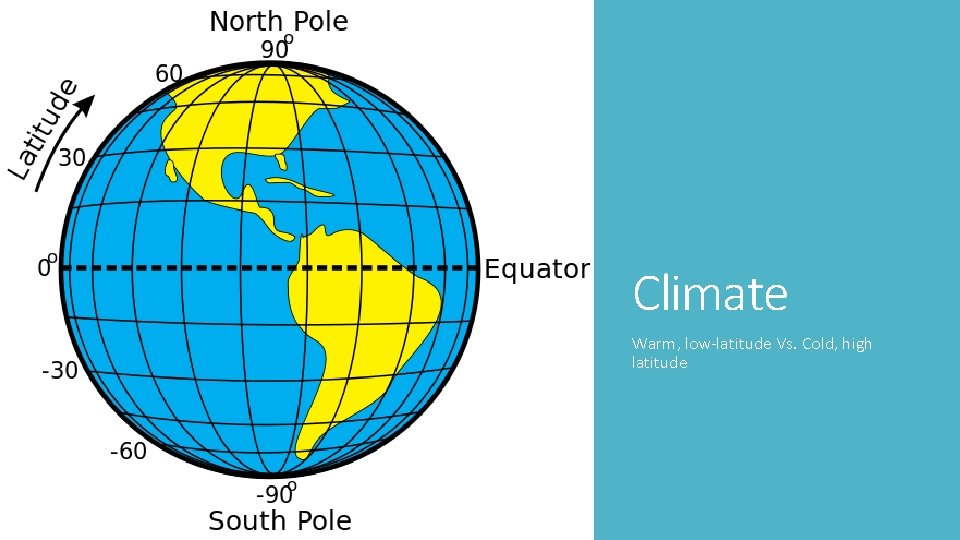 North Pole
$90^o$
60
Latitude
30
$0^o$
Equator
-30
-60
$-90^o$
South Pole

Climate

Warm, low-latitude Vs. Cold, high latitude